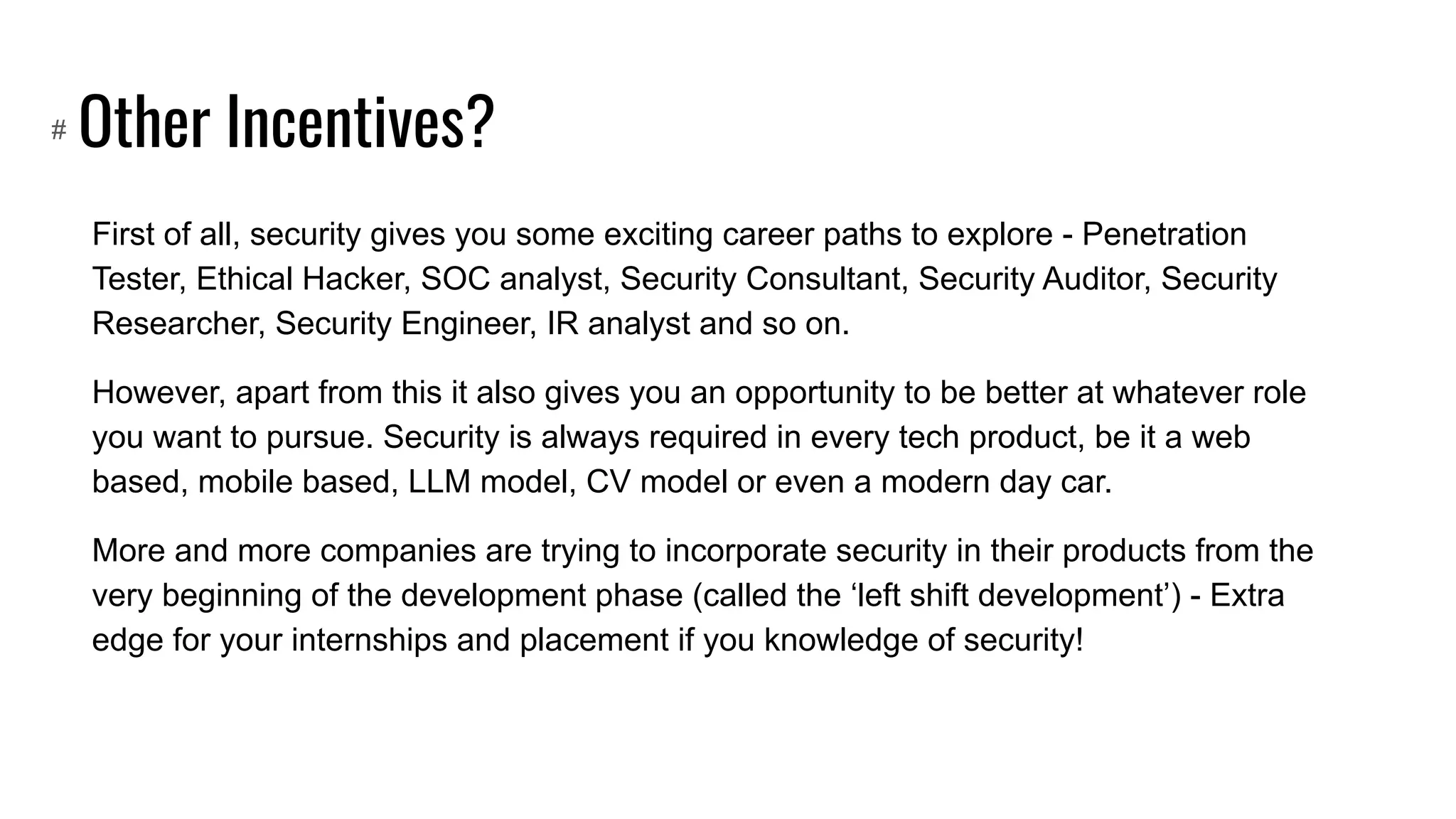 # Other Incentives?

First of all, security gives you some exciting career paths to explore - Penetration Tester, Ethical Hacker, SOC analyst, Security Consultant, Security Auditor, Security Researcher, Security Engineer, IR analyst and so on.

However, apart from this it also gives you an opportunity to be better at whatever role you want to pursue. Security is always required in every tech product, be it a web based, mobile based, LLM model, CV model or even a modern day car.

More and more companies are trying to incorporate security in their products from the very beginning of the development phase (called the ‘left shift development’) - Extra edge for your internships and placement if you knowledge of security!